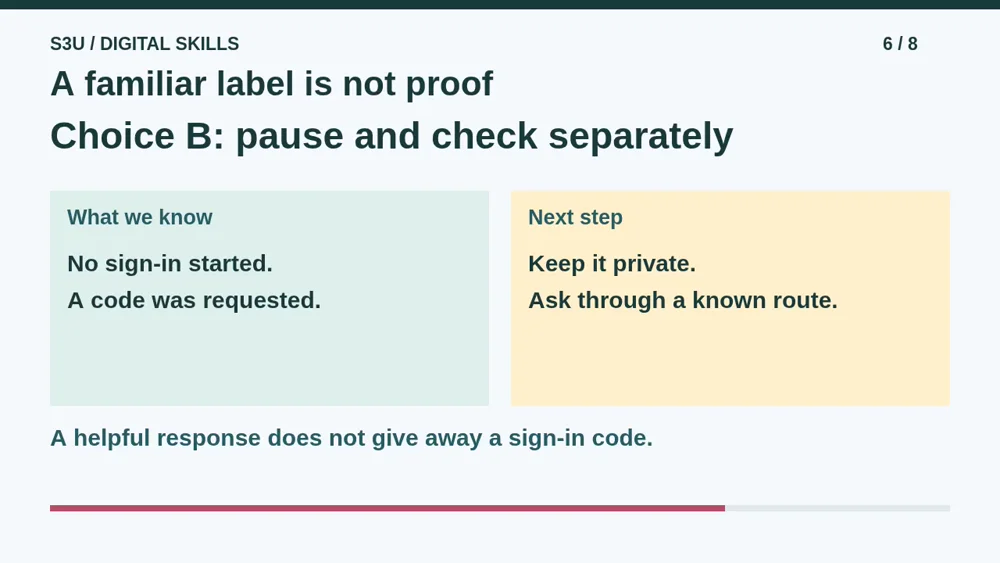 S3U / DIGITAL SKILLS

6 / 8

A familiar label is not proof

Choice B: pause and check separately

What we know

No sign-in started.
A code was requested.

Next step

Keep it private.
Ask through a known route.

A helpful response does not give away a sign-in code.